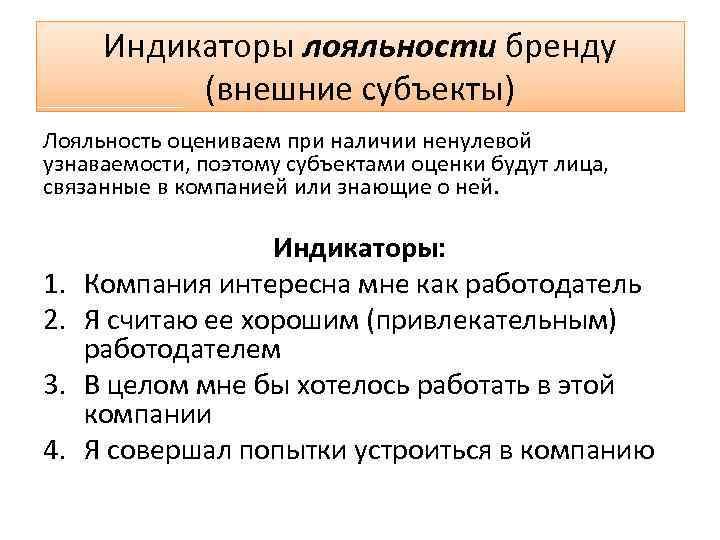 Индикаторы лояльности бренду (внешние субъекты)

Лояльность оцениваем при наличии ненулевой узнаваемости, поэтому субъектами оценки будут лица, связанные в компанией или знающие о ней.

Индикаторы:

1. Компания интересна мне как работодатель
2. Я считаю ее хорошим (привлекательным) работодателем
3. В целом мне бы хотелось работать в этой компании
4. Я совершал попытки устроиться в компанию